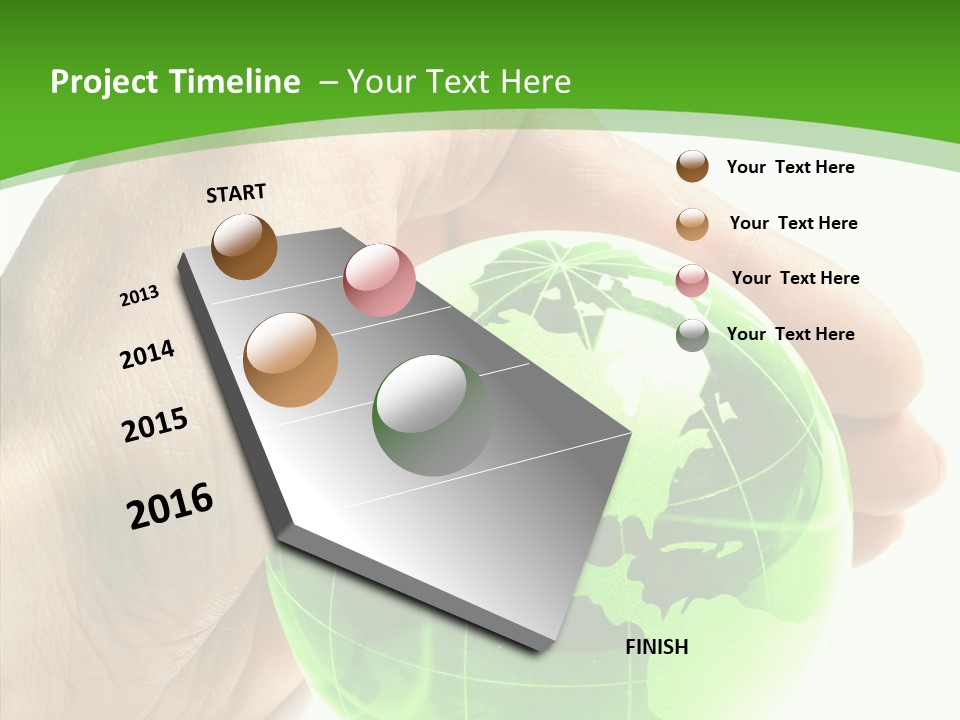 Project Timeline – Your Text Here

START

2013

2014

2015

2016

FINISH

Your Text Here

Your Text Here

Your Text Here

Your Text Here